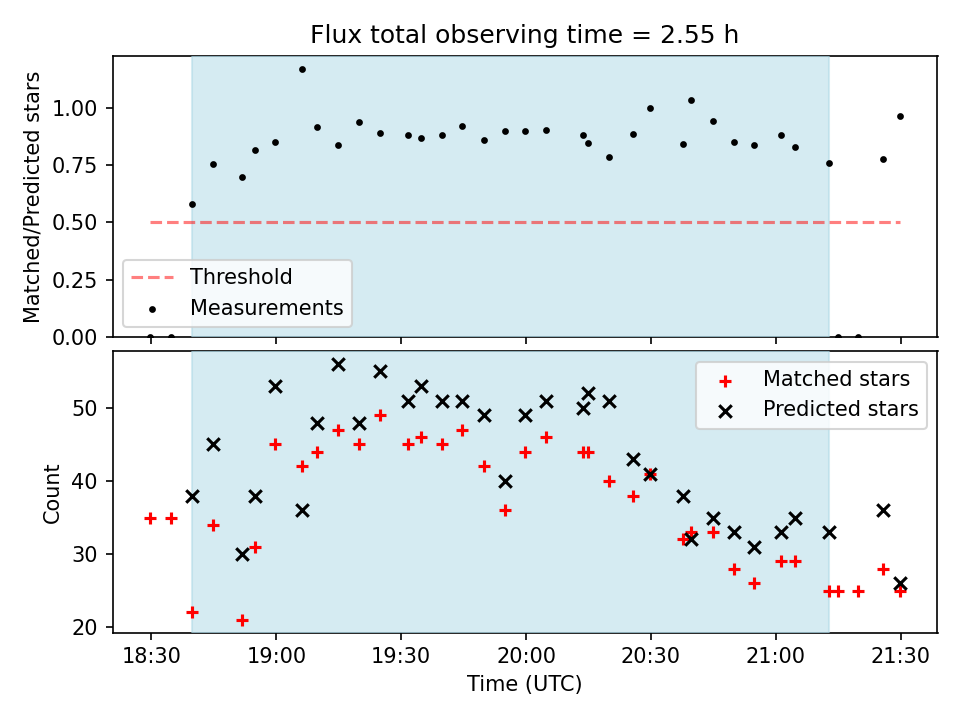 Flux total observing time = 2.55 h

Matched/Predicted stars

1.00
0.75
0.50
0.25
0.00

Threshold
Measurements

Count

50
40
30
20

Matched stars
Predicted stars

18:30
19:00
19:30
20:00
20:30
21:00
21:30

Time (UTC)